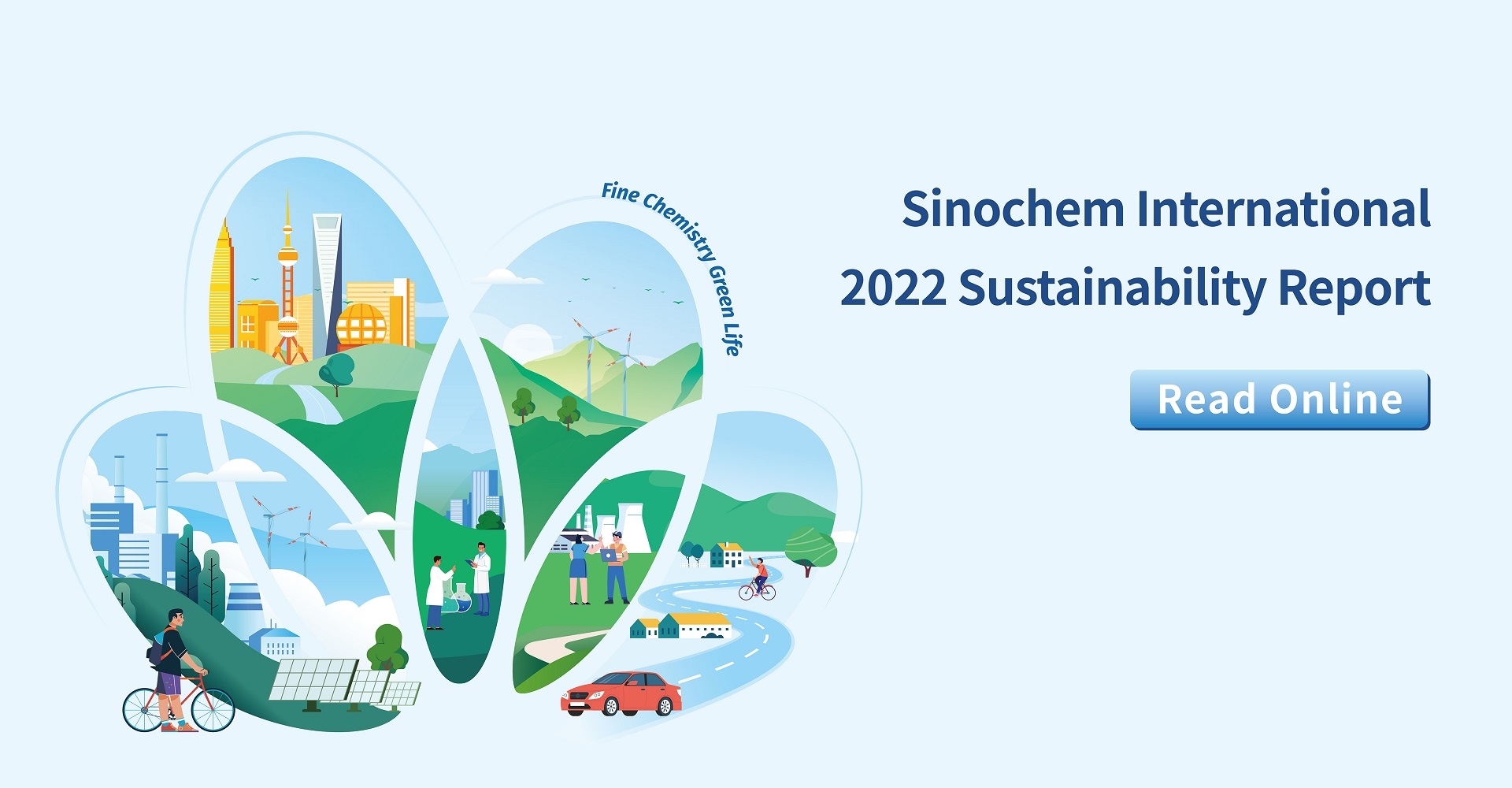 Fine Chemistry Green Life

Sinochem International
2022 Sustainability Report

Read Online